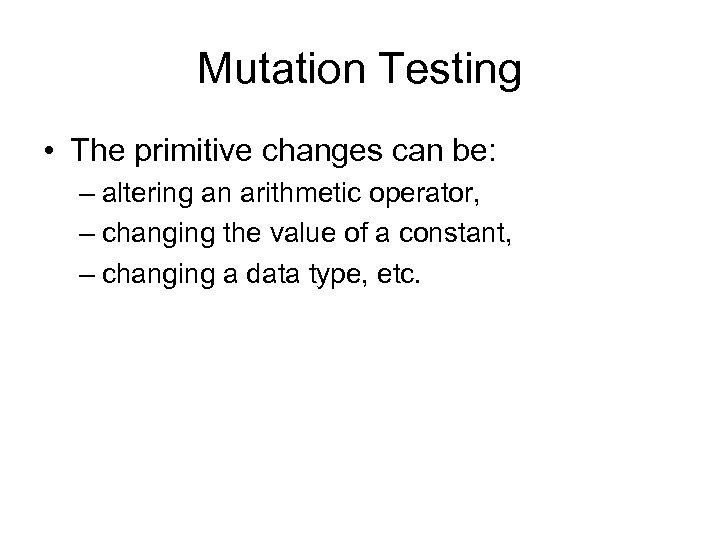 Mutation Testing

• The primitive changes can be:
– altering an arithmetic operator,
– changing the value of a constant,
– changing a data type, etc.